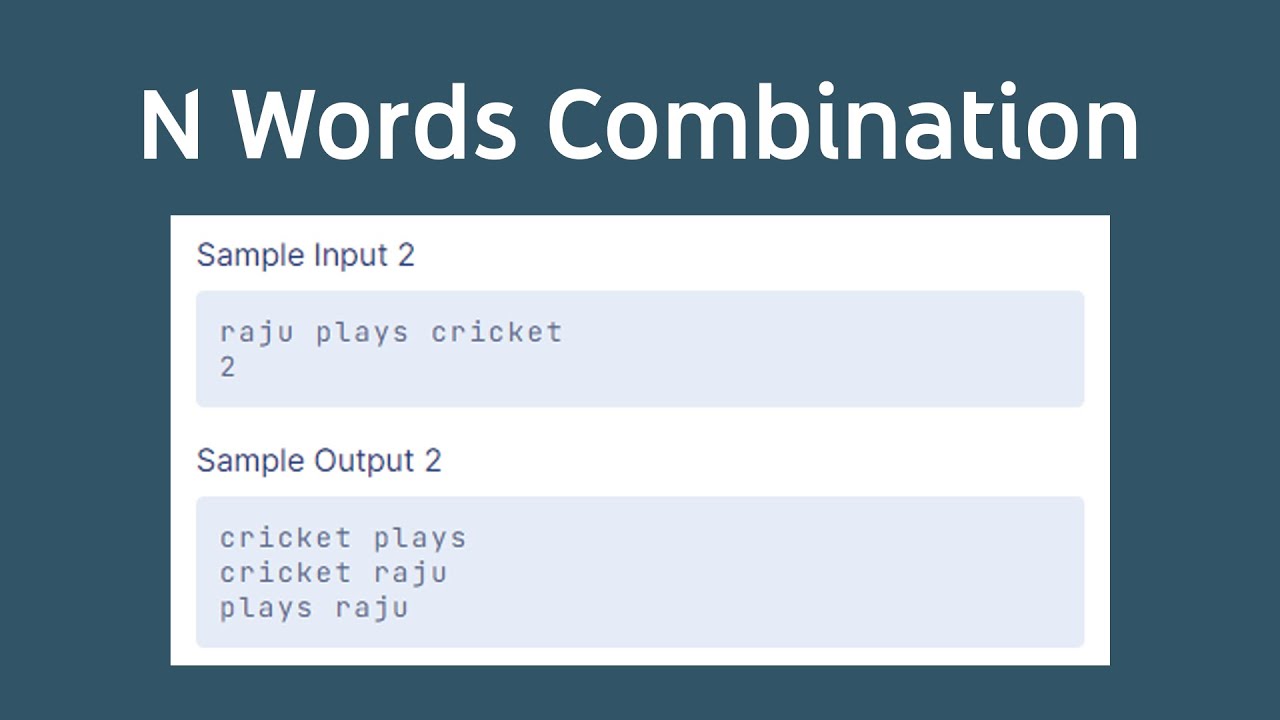 N Words Combination

Sample Input 2

raju plays cricket
2

Sample Output 2

cricket plays
cricket raju
plays raju